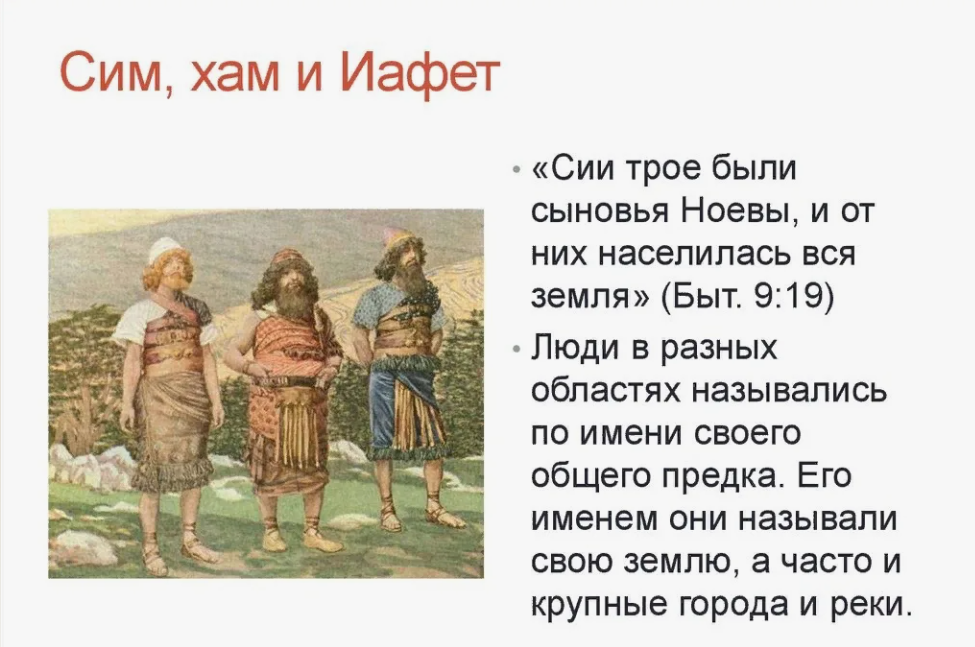 Сим, хам и Иафет

• «Сии трое были сыновья Ноевы, и от них населилась вся земля» (Быт. 9:19)

• Люди в разных областях назывались по имени своего общего предка. Его именем они называли свою землю, а часто и крупные города и реки.